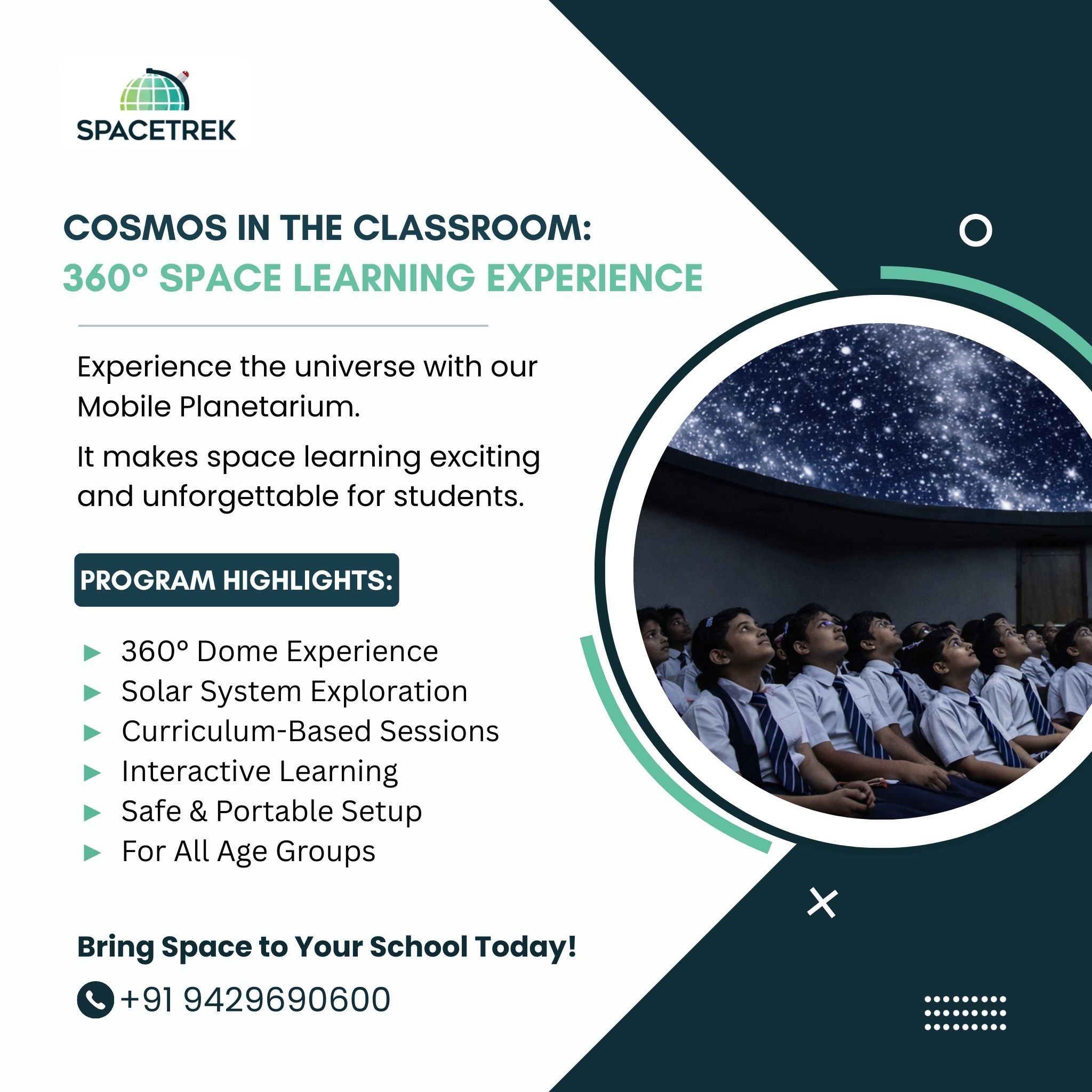 SPACETREK

COSMOS IN THE CLASSROOM:
360° SPACE LEARNING EXPERIENCE

Experience the universe with our Mobile Planetarium.

It makes space learning exciting and unforgettable for students.

PROGRAM HIGHLIGHTS:

► 360° Dome Experience
► Solar System Exploration
► Curriculum-Based Sessions
► Interactive Learning
► Safe & Portable Setup
► For All Age Groups

Bring Space to Your School Today!

+91 9429690600